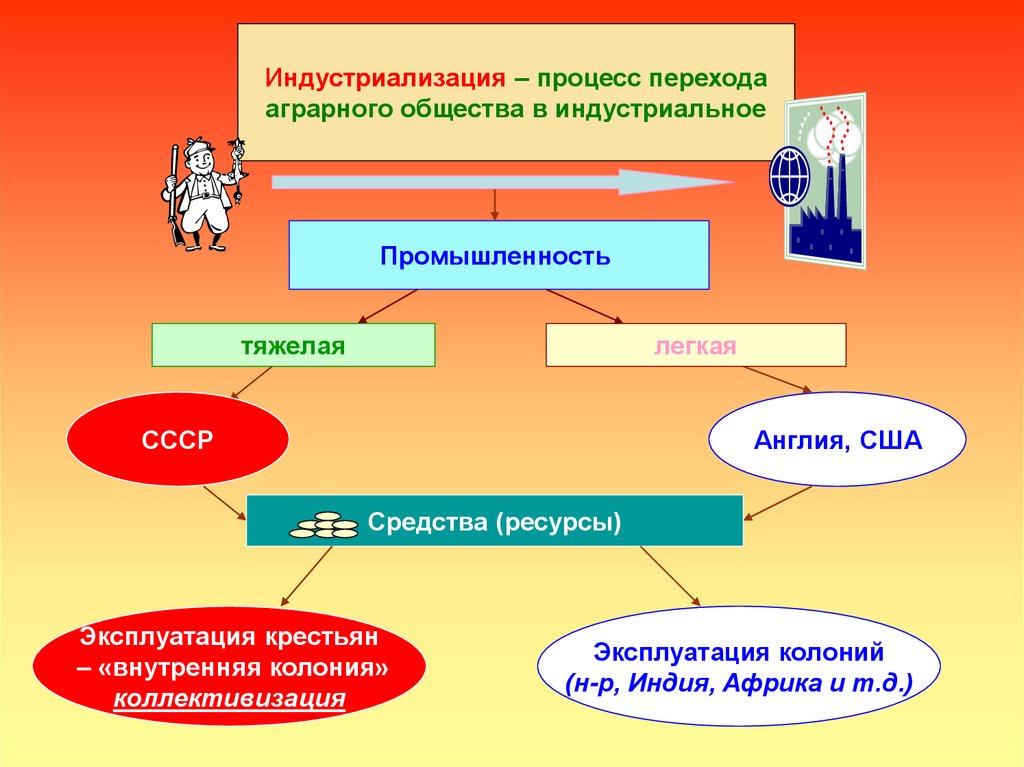 Индустриализация – процесс перехода аграрного общества в индустриальное

Промышленность

тяжелая

легкая

СССР

Англия, США

Средства (ресурсы)

Эксплуатация крестьян – «внутренняя колония» коллективизация

Эксплуатация колоний (н-р, Индия, Африка и т.д.)